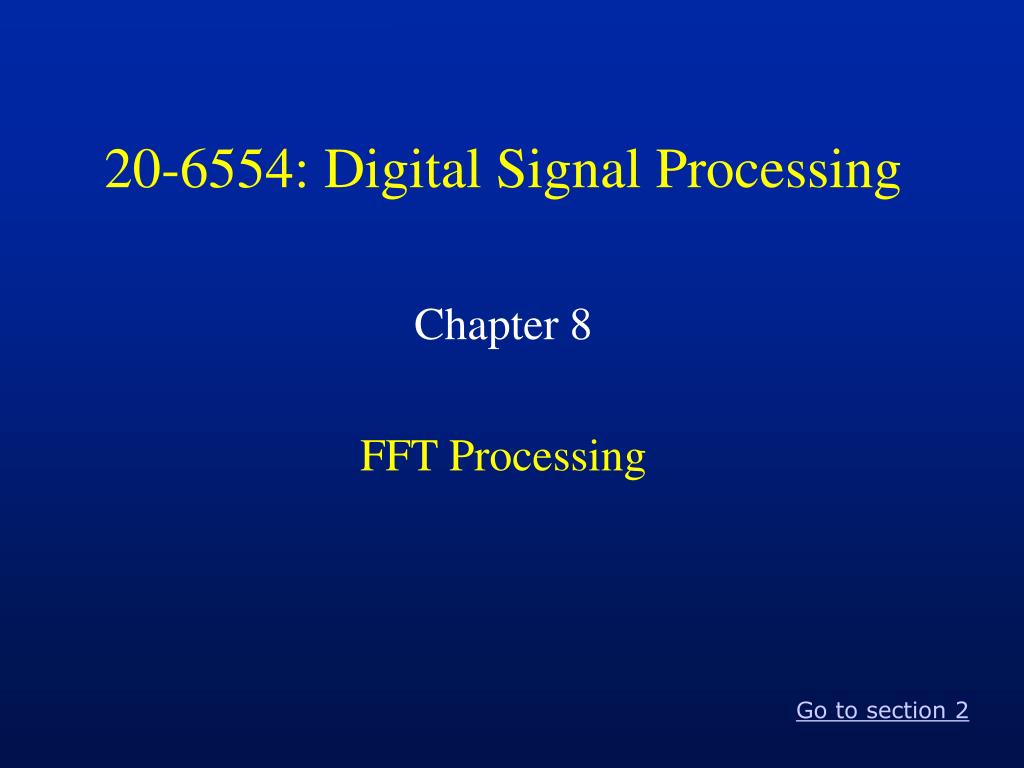 20-6554: Digital Signal Processing

Chapter 8

FFT Processing

Go to section 2